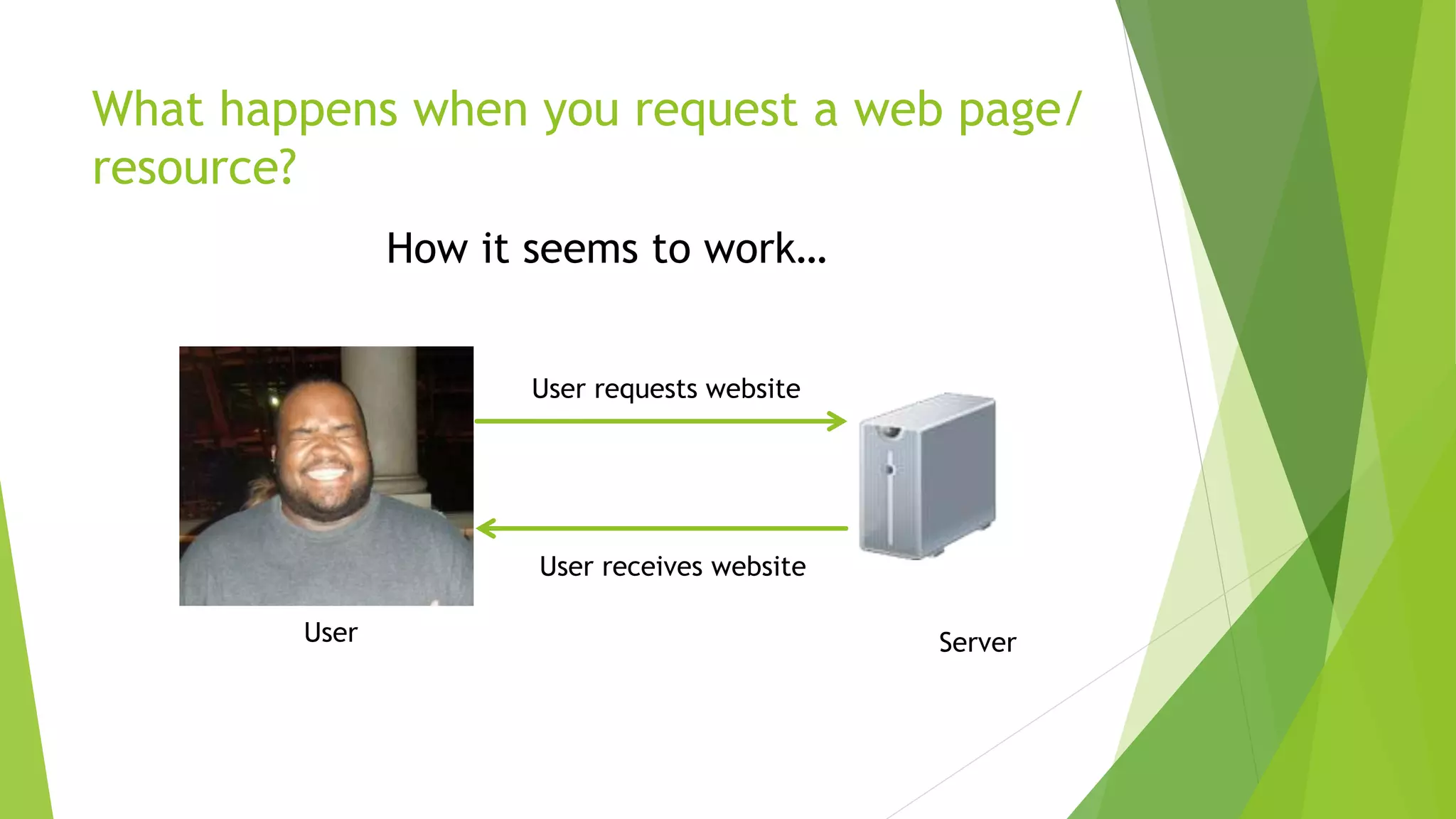 What happens when you request a web page/ resource?

How it seems to work…

User requests website

User receives website

User

Server